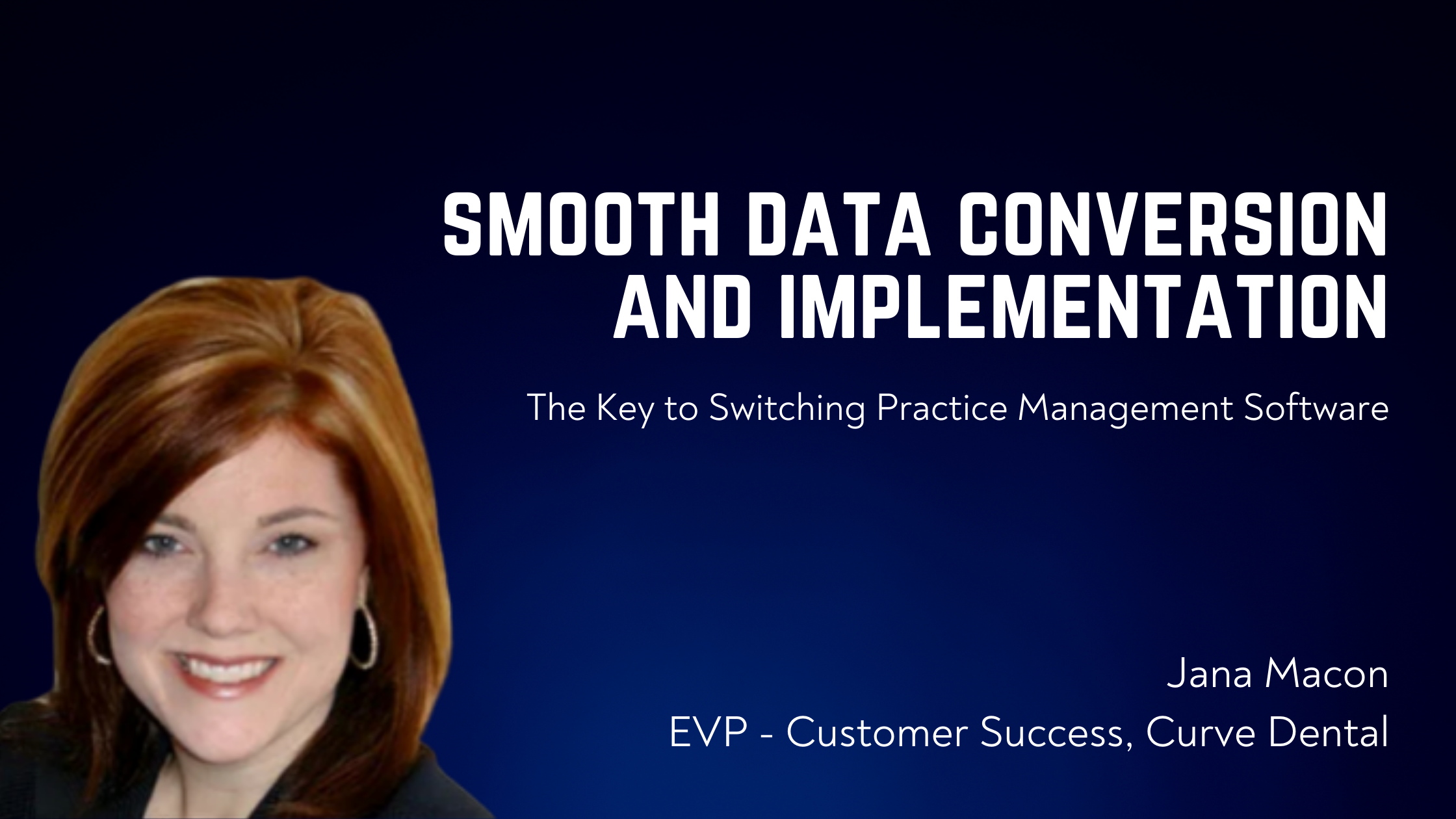 SMOOTH DATA CONVERSION AND IMPLEMENTATION

The Key to Switching Practice Management Software

Jana Macon

EVP - Customer Success, Curve Dental